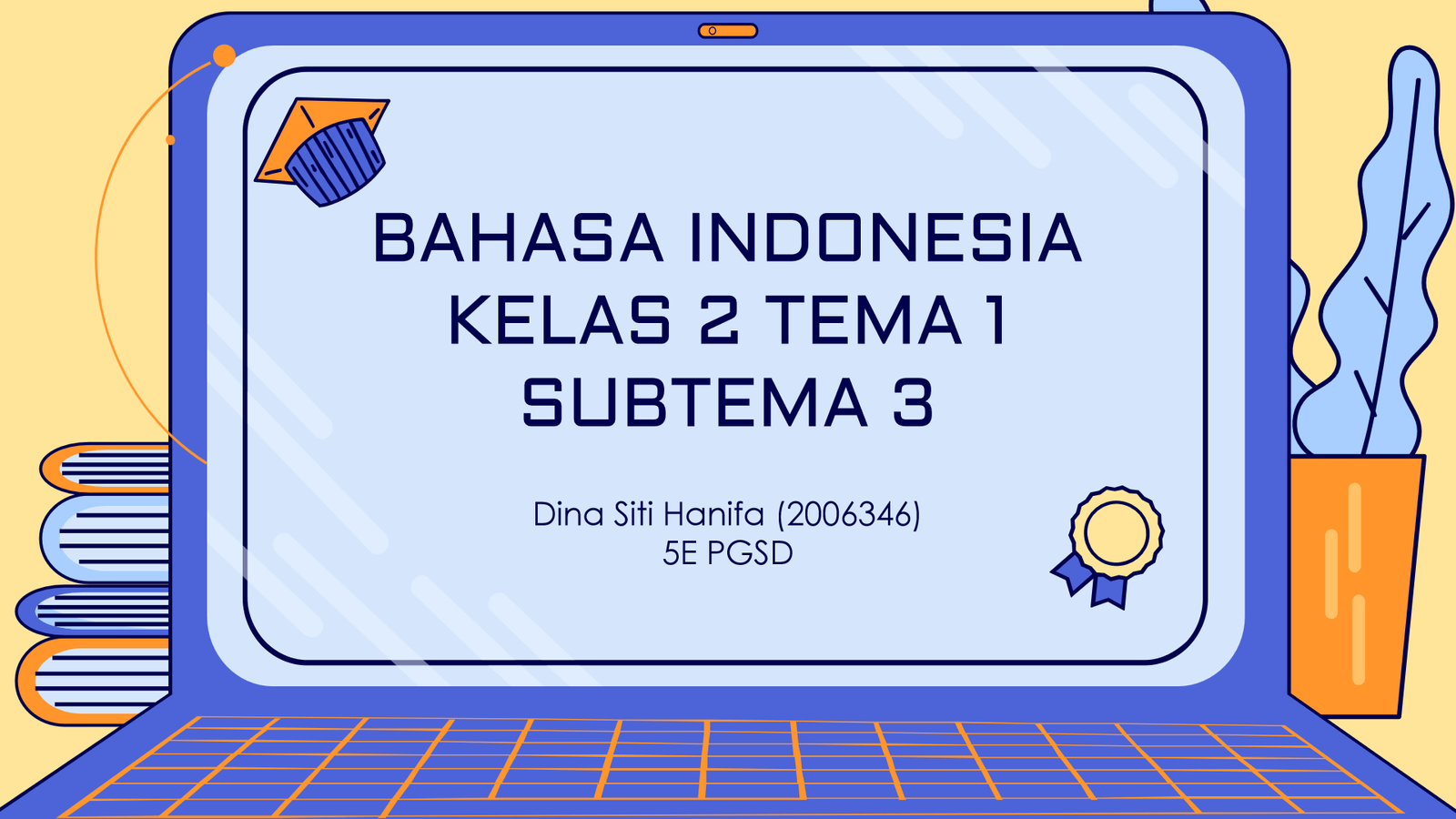 BAHASA INDONESIA KELAS 2 TEMA 1 SUBTEMA 3

Dina Siti Hanifa (2006346)
5E PGSD